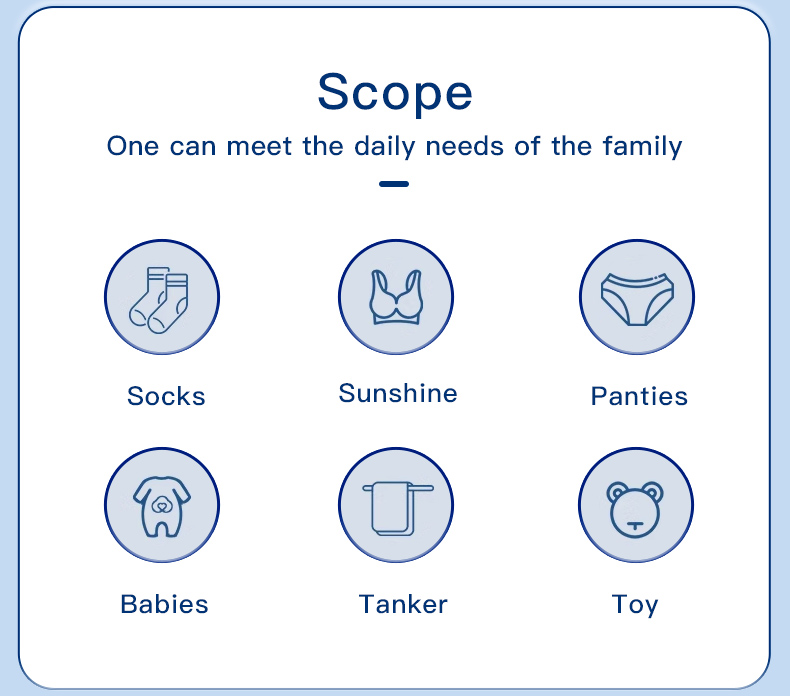 Scope

One can meet the daily needs of the family

Socks

Sunshine

Panties

Babies

Tanker

Toy